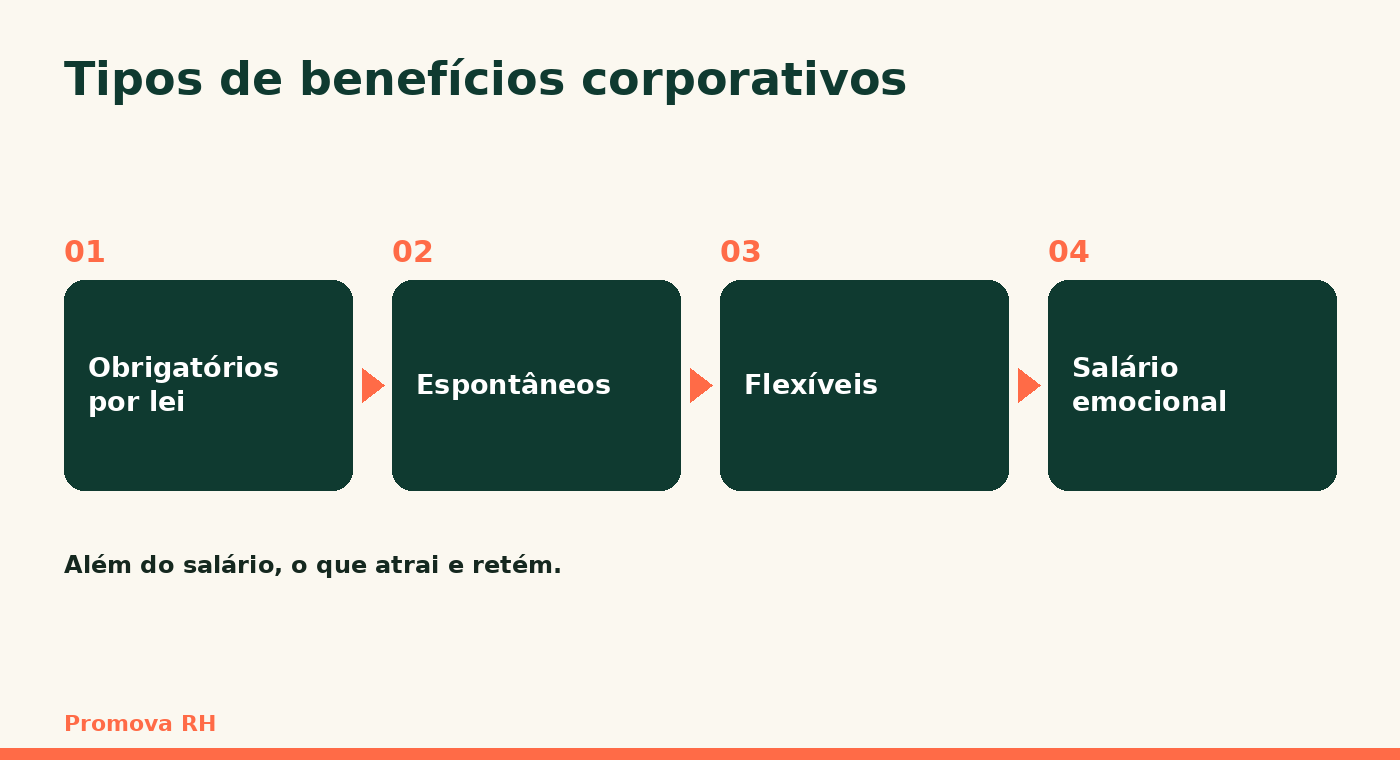 Tipos de benefícios corporativos

01

Obrigatórios por lei

02

Espontâneos

03

Flexíveis

04

Salário emocional

Além do salário, o que atrai e retém.

Promova RH